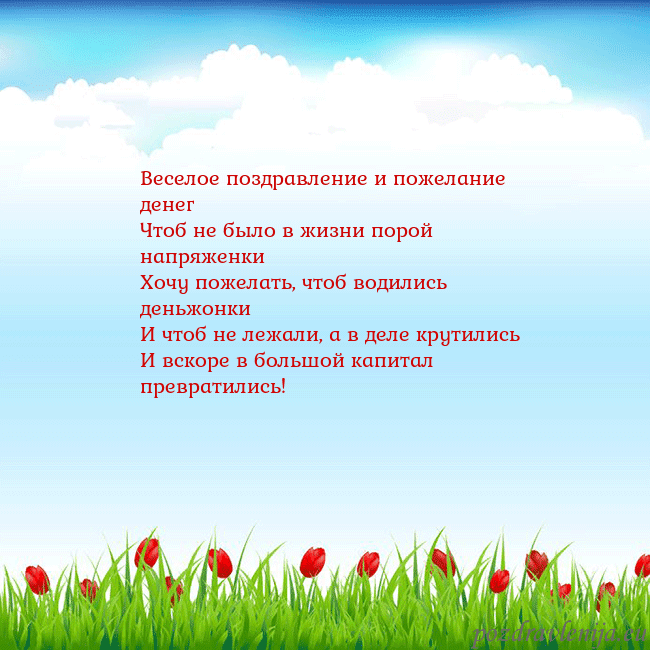 Веселое поздравление и пожелание денег
Чтоб не было в жизни порой напряженки
Хочу пожелать, чтоб водились деньжонки
И чтоб не лежали, а в деле крутились
И вскоре в большой капитал превратились!

pozdravlenija.eu